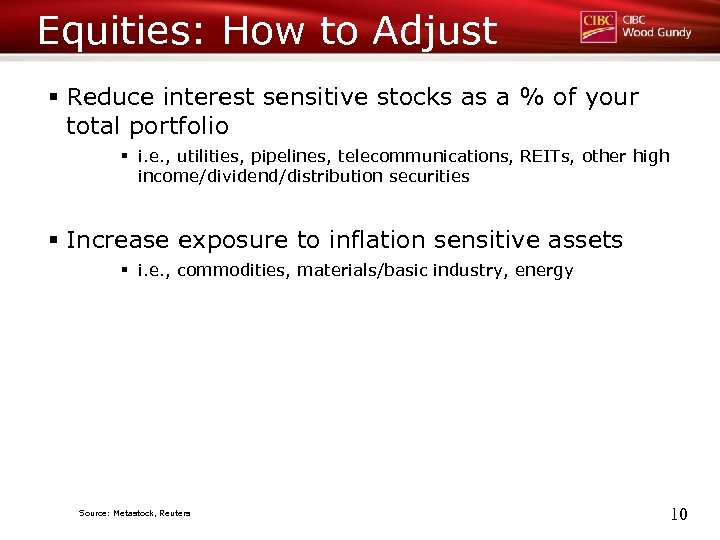 Equities: How to Adjust

CIBC

CIBC Wood Gundy

▪ Reduce interest sensitive stocks as a % of your total portfolio

▪ i.e., utilities, pipelines, telecommunications, REITs, other high income/dividend/distribution securities

▪ Increase exposure to inflation sensitive assets

▪ i.e., commodities, materials/basic industry, energy

Source: Metastock, Reuters

10